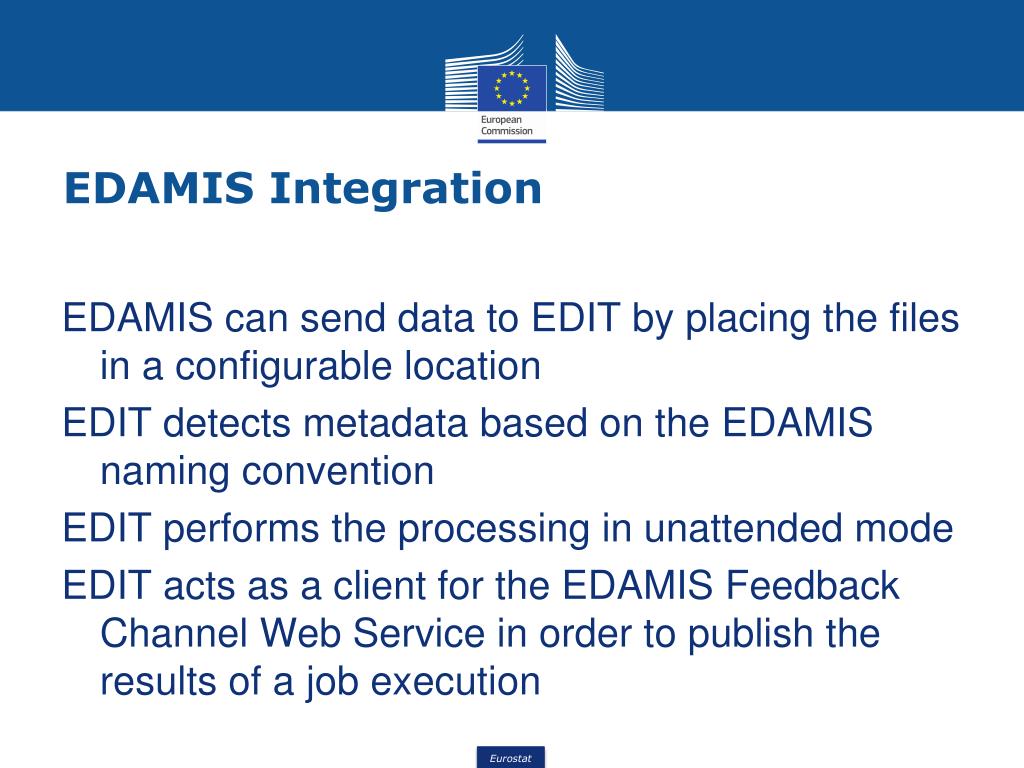 European Commission

EDAMIS Integration

EDAMIS can send data to EDIT by placing the files in a configurable location

EDIT detects metadata based on the EDAMIS naming convention

EDIT performs the processing in unattended mode

EDIT acts as a client for the EDAMIS Feedback Channel Web Service in order to publish the results of a job execution

Eurostat